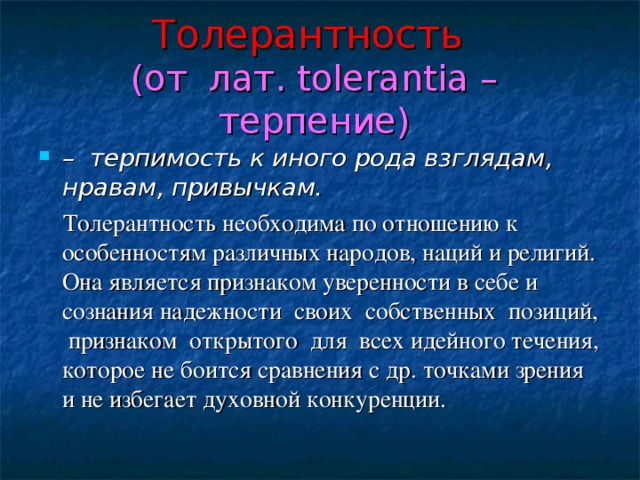 Толерантность
(от лат. tolerantia – терпение)

– терпимость к иного рода взглядам, нравам, привычкам.

Толерантность необходима по отношению к особенностям различных народов, наций и религий. Она является признаком уверенности в себе и сознания надежности своих собственных позиций, признаком открытого для всех идейного течения, которое не боится сравнения с др. точками зрения и не избегает духовной конкуренции.